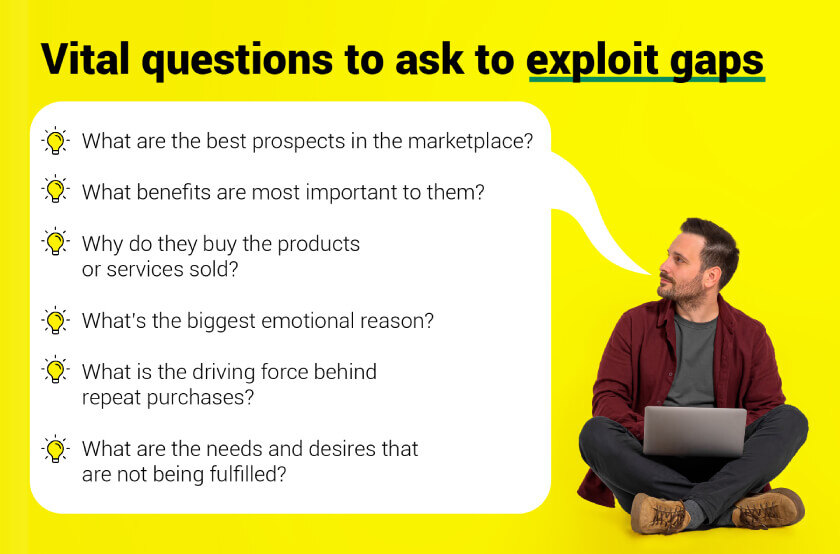 Vital questions to ask to exploit gaps

What are the best prospects in the marketplace?

What benefits are most important to them?

Why do they buy the products or services sold?

What's the biggest emotional reason?

What is the driving force behind repeat purchases?

What are the needs and desires that are not being fulfilled?